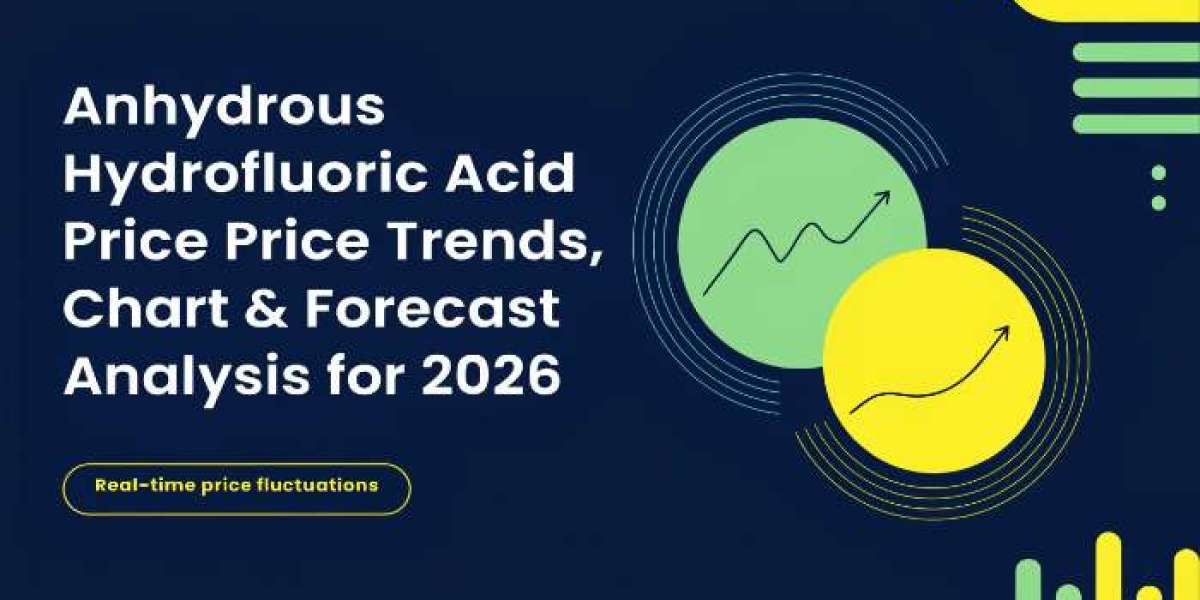 Anhydrous Hydrofluoric Acid Price Price Trends, Chart & Forecast Analysis for 2026

Real-time price fluctuations